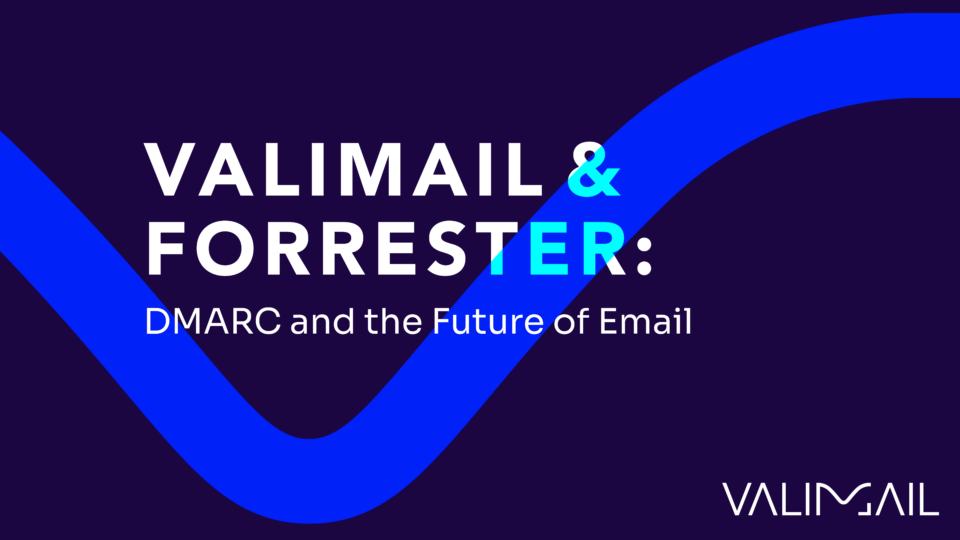 VALIMAIL & FORRESTER:

DMARC and the Future of Email

VALIMAIL